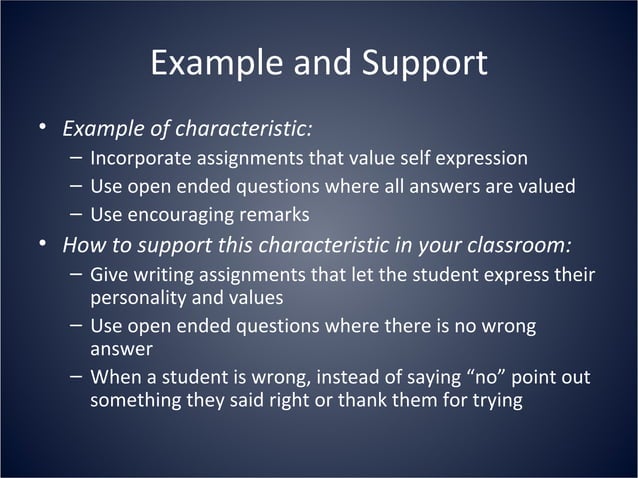 Example and Support

• Example of characteristic:
– Incorporate assignments that value self expression
– Use open ended questions where all answers are valued
– Use encouraging remarks
• How to support this characteristic in your classroom:
– Give writing assignments that let the student express their personality and values
– Use open ended questions where there is no wrong answer
– When a student is wrong, instead of saying “no” point out something they said right or thank them for trying